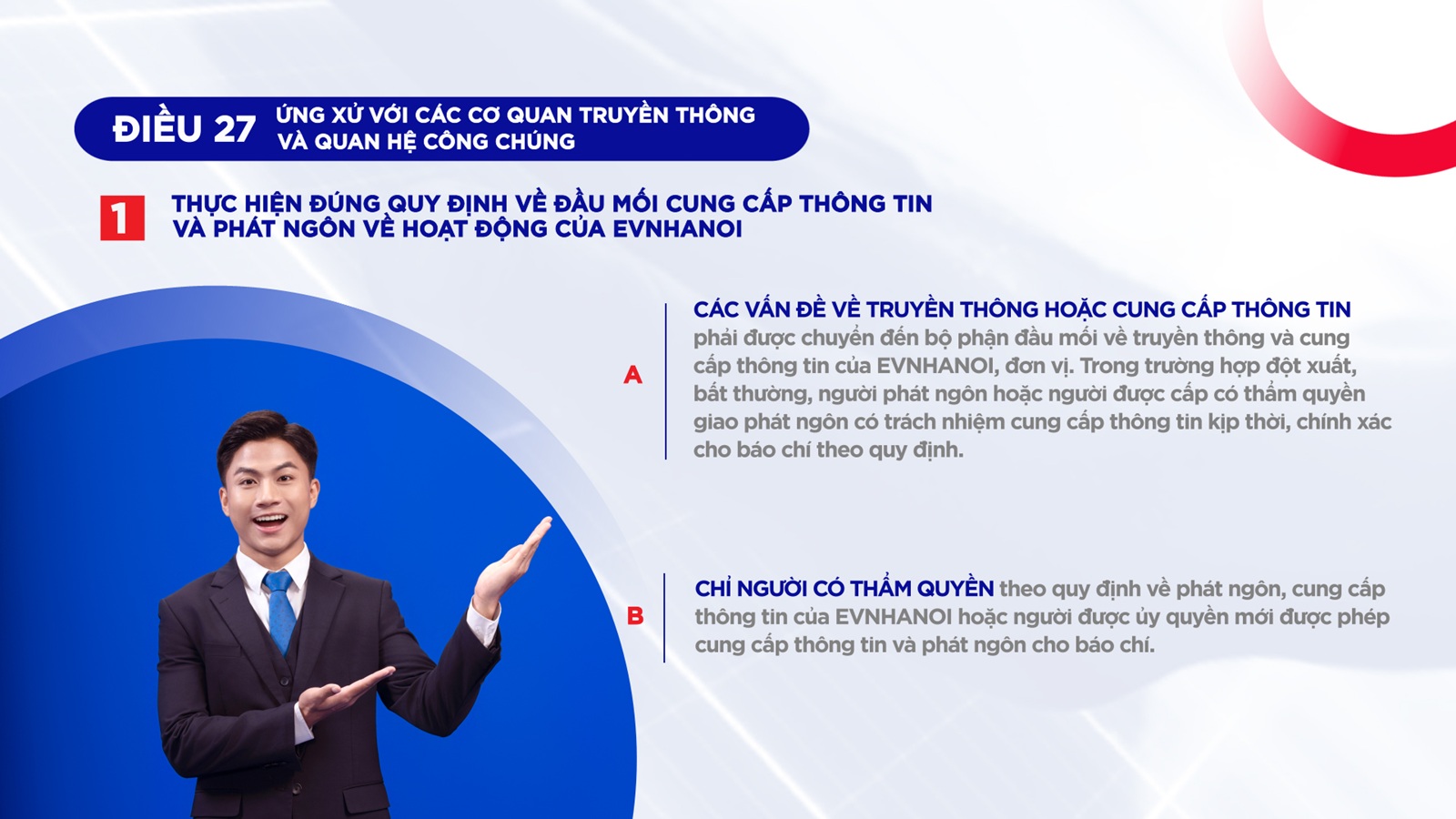 ĐIỀU 27 ỨNG XỬ VỚI CÁC CƠ QUAN TRUYỀN THÔNG VÀ QUAN HỆ CÔNG CHÚNG

1 THỰC HIỆN ĐÚNG QUY ĐỊNH VỀ ĐẦU MỐI CUNG CẤP THÔNG TIN VÀ PHÁT NGÔN VỀ HOẠT ĐỘNG CỦA EVNHANOI

A CÁC VẤN ĐỀ VỀ TRUYỀN THÔNG HOẶC CUNG CẤP THÔNG TIN phải được chuyển đến bộ phận đầu mối về truyền thông và cung cấp thông tin của EVNHANOI, đơn vị. Trong trường hợp đột xuất, bất thường, người phát ngôn hoặc người được cấp có thẩm quyền giao phát ngôn có trách nhiệm cung cấp thông tin kịp thời, chính xác cho báo chí theo quy định.

B CHỈ NGƯỜI CÓ THẨM QUYỀN theo quy định về phát ngôn, cung cấp thông tin của EVNHANOI hoặc người được ủy quyền mới được phép cung cấp thông tin và phát ngôn cho báo chí.